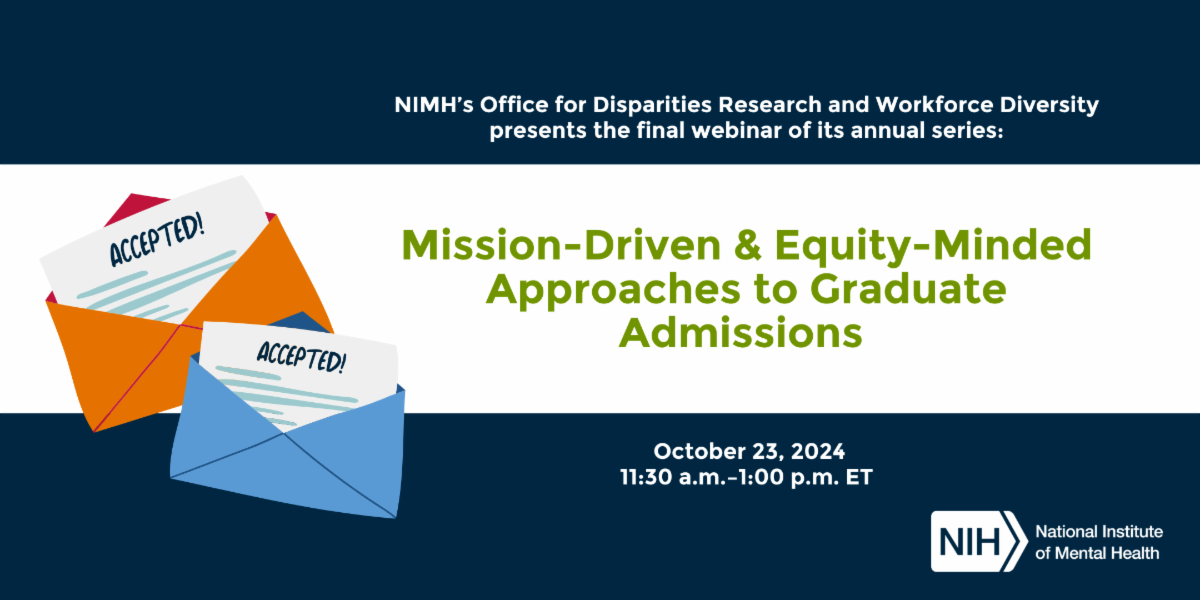 NIMH's Office for Disparities Research and Workforce Diversity presents the final webinar of its annual series:

ACCEPTED!

ACCEPTED!

Mission-Driven & Equity-Minded Approaches to Graduate Admissions

October 23, 2024
11:30 a.m.–1:00 p.m. ET

NIH National Institute of Mental Health